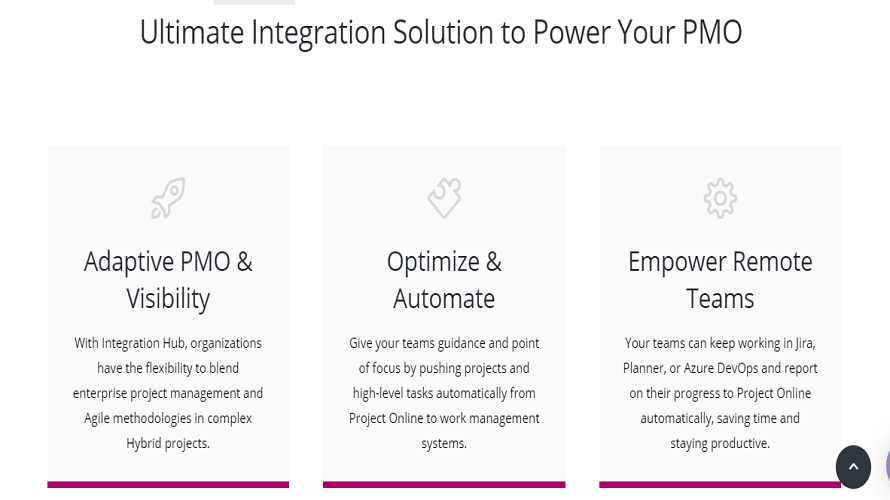 Ultimate Integration Solution to Power Your PMO

Adaptive PMO & Visibility

With Integration Hub, organizations have the flexibility to blend enterprise project management and Agile methodologies in complex Hybrid projects.

Optimize & Automate

Give your teams guidance and point of focus by pushing projects and high-level tasks automatically from Project Online to work management systems.

Empower Remote Teams

Your teams can keep working in Jira, Planner, or Azure DevOps and report on their progress to Project Online automatically, saving time and staying productive.